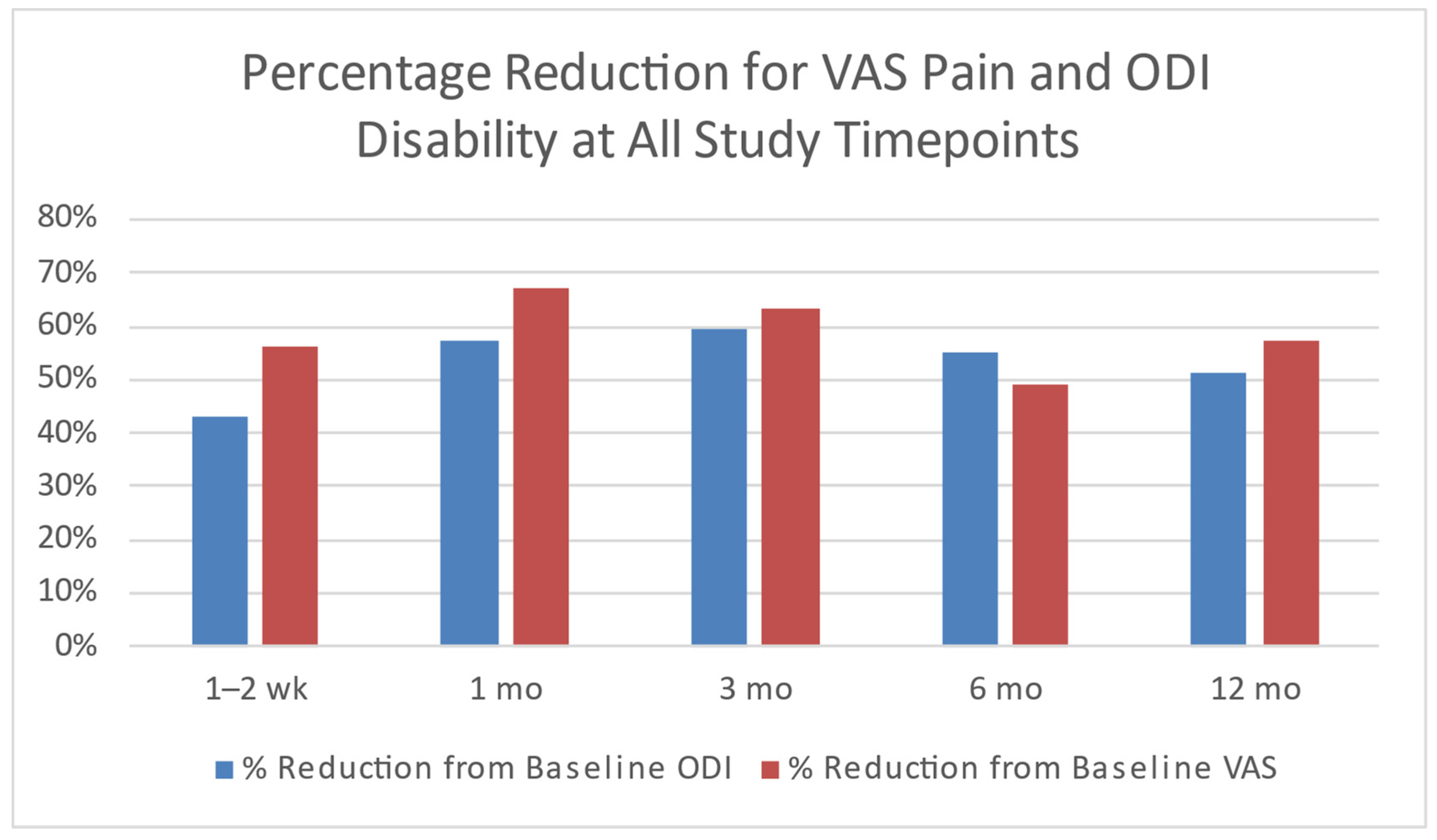 Percentage Reduction for VAS Pain and ODI Disability at All Study Timepoints

80%
70%
60%
50%
40%
30%
20%
10%
0%

1–2 wk
1 mo
3 mo
6 mo
12 mo

% Reduction from Baseline ODI
% Reduction from Baseline VAS